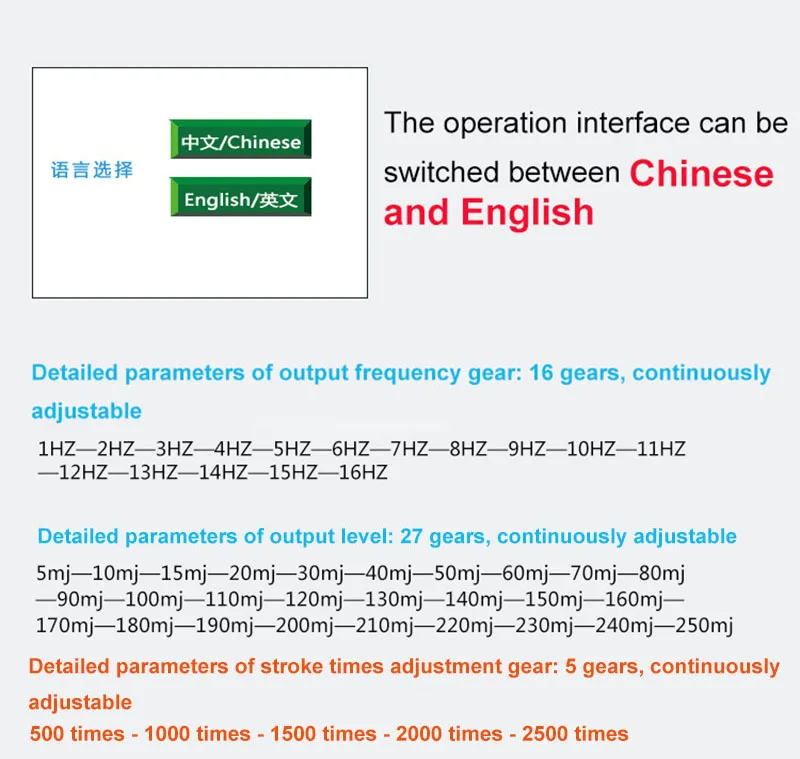 语言选择

中文/Chinese

English/英文

The operation interface can be switched between Chinese and English

Detailed parameters of output frequency gear: 16 gears, continuously adjustable

1HZ—2HZ—3HZ—4HZ—5HZ—6HZ—7HZ—8HZ—9HZ—10HZ—11HZ—12HZ—13HZ—14HZ—15HZ—16HZ

Detailed parameters of output level: 27 gears, continuously adjustable

5mj—10mj—15mj—20mj—30mj—40mj—50mj—60mj—70mj—80mj—90mj—100mj—110mj—120mj—130mj—140mj—150mj—160mj—170mj—180mj—190mj—200mj—210mj—220mj—230mj—240mj—250mj

Detailed parameters of stroke times adjustment gear: 5 gears, continuously adjustable

500 times - 1000 times - 1500 times - 2000 times - 2500 times